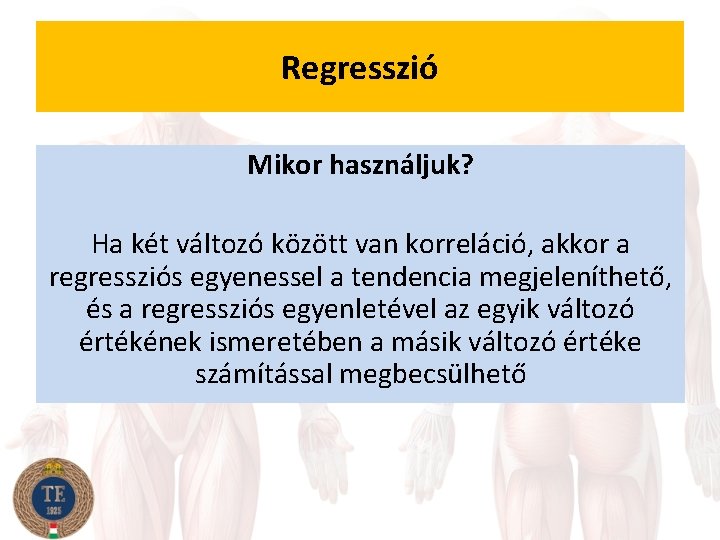 Regresszió

Mikor használjuk?

Ha két változó között van korreláció, akkor a regressziós egyenessel a tendencia megjeleníthető, és a regressziós egyenletével az egyik változó értékének ismeretében a másik változó értéke számítással megbecsülhető

TE
1925